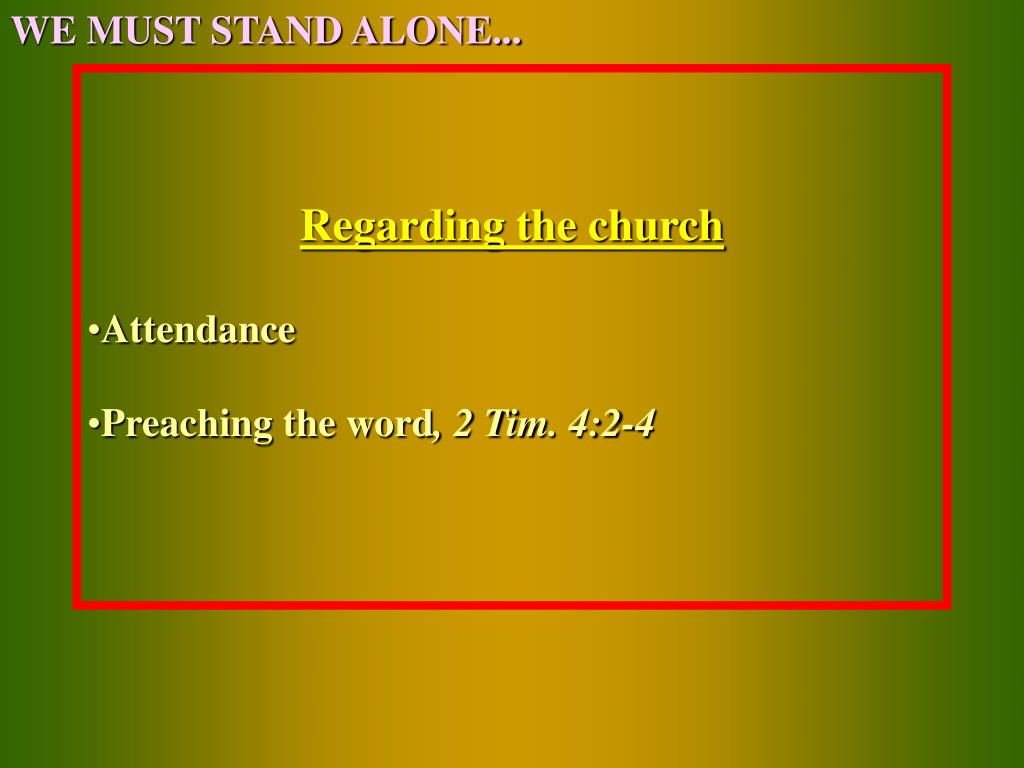 WE MUST STAND ALONE...

Regarding the church

•Attendance

•Preaching the word, 2 Tim. 4:2-4